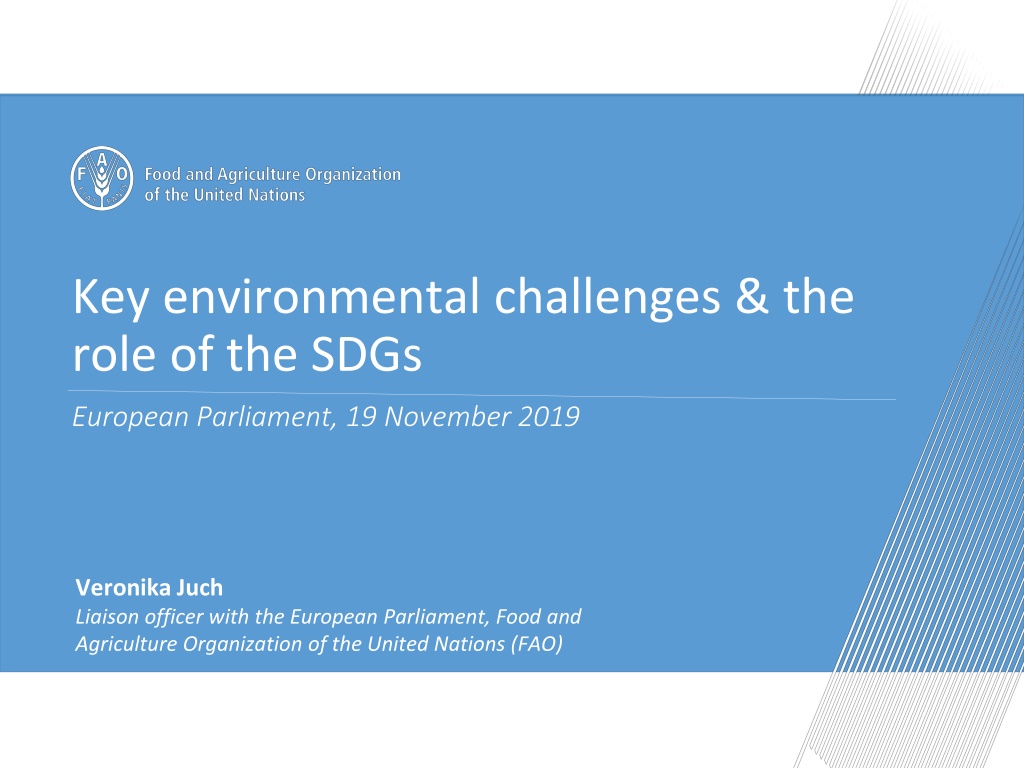 F A O

Food and Agriculture Organization of the United Nations

Key environmental challenges & the role of the SDGs

European Parliament, 19 November 2019

Veronika Juch

Liaison officer with the European Parliament, Food and Agriculture Organization of the United Nations (FAO)